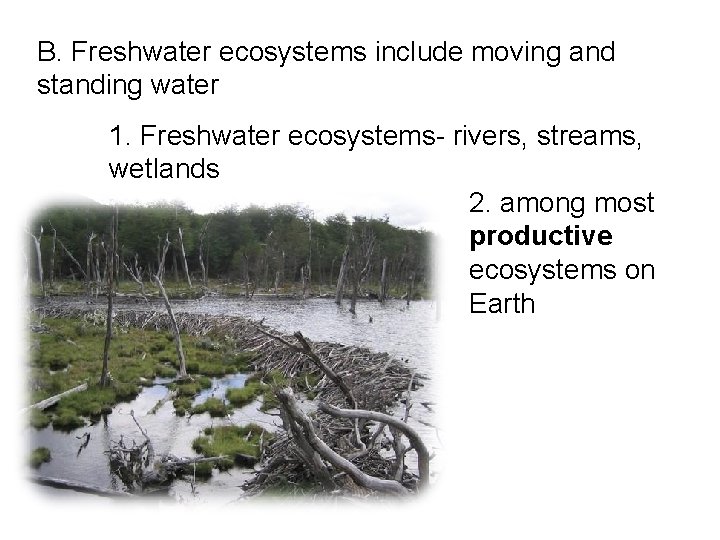 B. Freshwater ecosystems include moving and standing water

1. Freshwater ecosystems- rivers, streams, wetlands

2. among most productive ecosystems on Earth